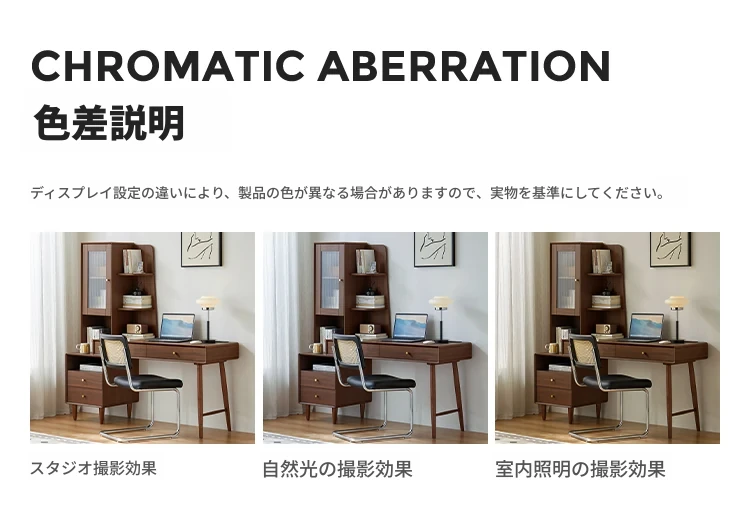 CHROMATIC ABERRATION
色差説明

ディスプレイ設定の違いにより、製品の色が異なる場合がありますので、実物を基準にしてください。

スタジオ撮影効果

自然光の撮影効果

室内照明の撮影効果